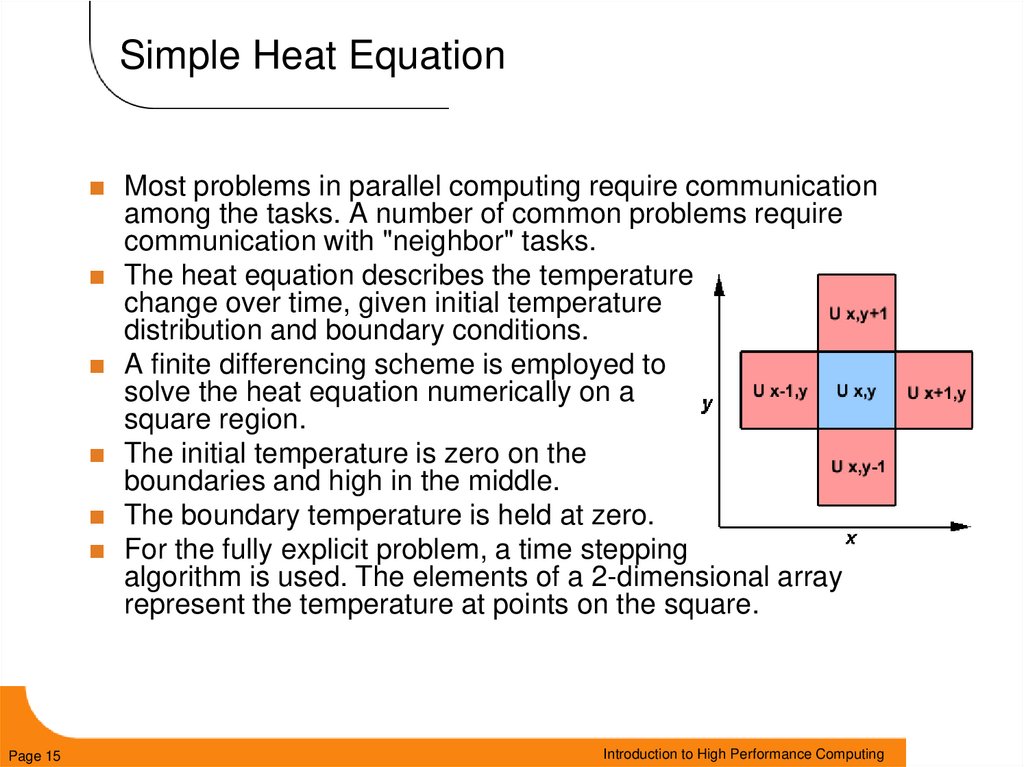 Simple Heat Equation

■ Most problems in parallel computing require communication among the tasks. A number of common problems require communication with "neighbor" tasks.
■ The heat equation describes the temperature change over time, given initial temperature distribution and boundary conditions.
■ A finite differencing scheme is employed to solve the heat equation numerically on a square region.
■ The initial temperature is zero on the boundaries and high in the middle.
■ The boundary temperature is held at zero.
■ For the fully explicit problem, a time stepping algorithm is used. The elements of a 2-dimensional array represent the temperature at points on the square.

U x,y+1
U x-1,y
U x,y
U x+1,y
U x,y-1
y
x

Page 15
Introduction to High Performance Computing